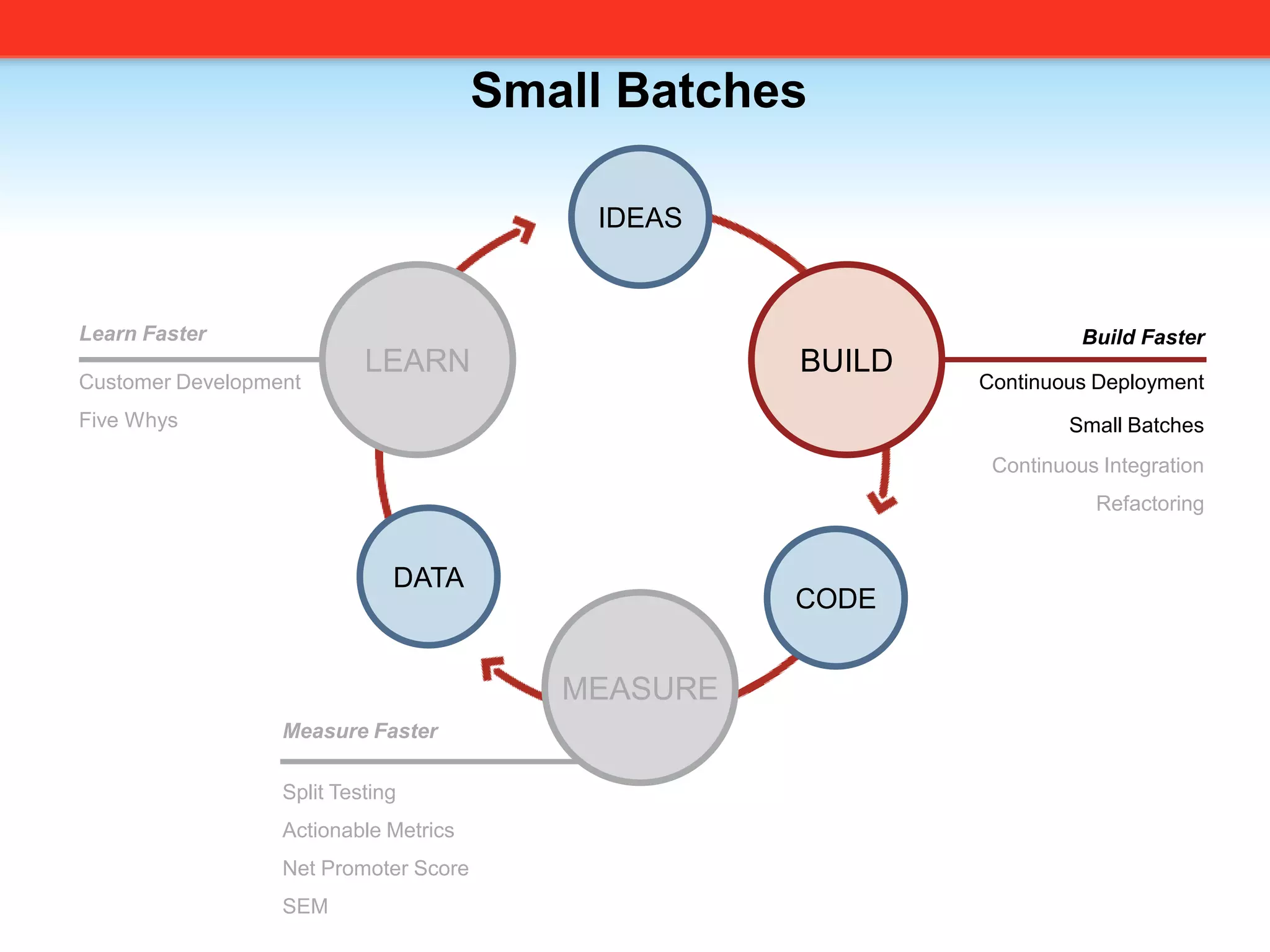 Small Batches

IDEAS

BUILD

CODE

MEASURE

DATA

LEARN

Learn Faster

Customer Development

Five Whys

Build Faster

Continuous Deployment

Small Batches

Continuous Integration

Refactoring

Measure Faster

Split Testing

Actionable Metrics

Net Promoter Score

SEM